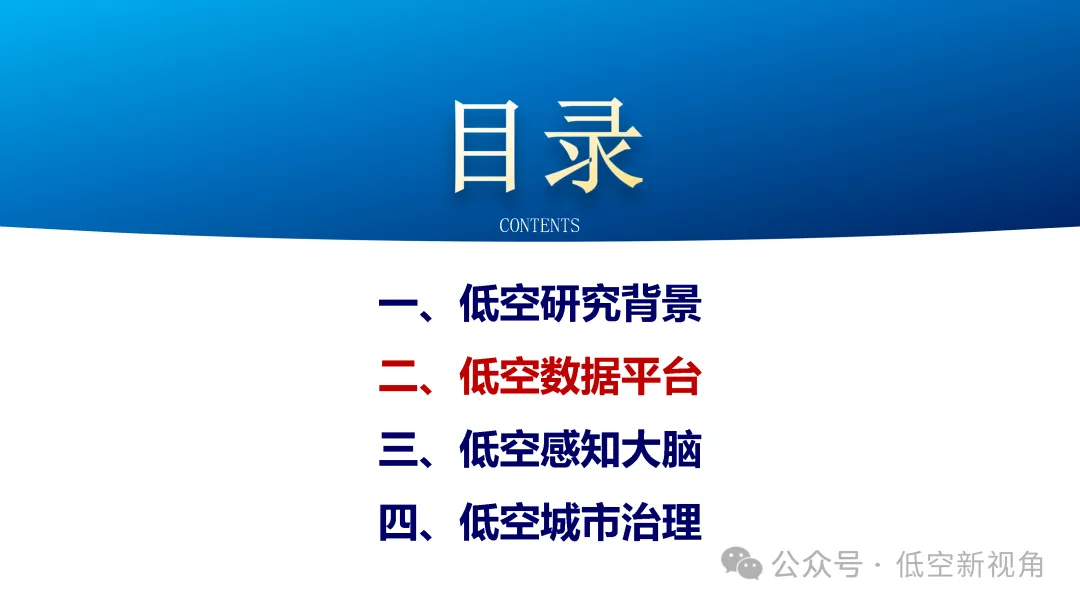 目录
CONTENTS

一、低空研究背景

二、低空数据平台

三、低空感知大脑

四、低空城市治理

公众号 · 低空新视角